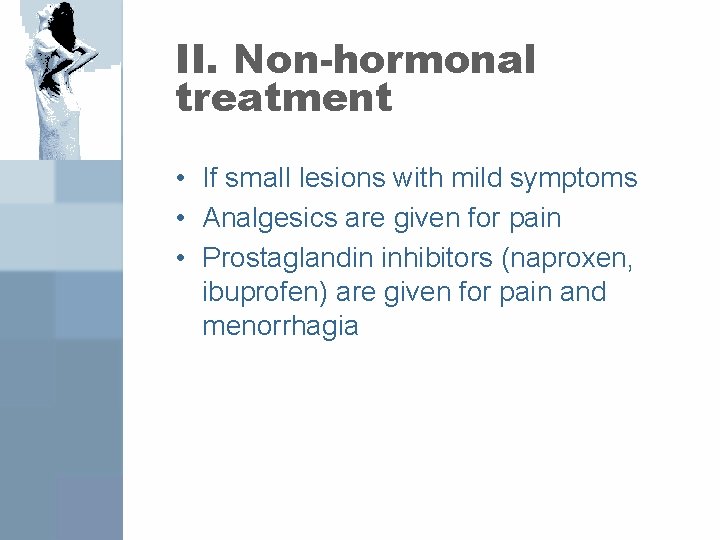 II. Non-hormonal treatment

• If small lesions with mild symptoms
• Analgesics are given for pain
• Prostaglandin inhibitors (naproxen, ibuprofen) are given for pain and menorrhagia